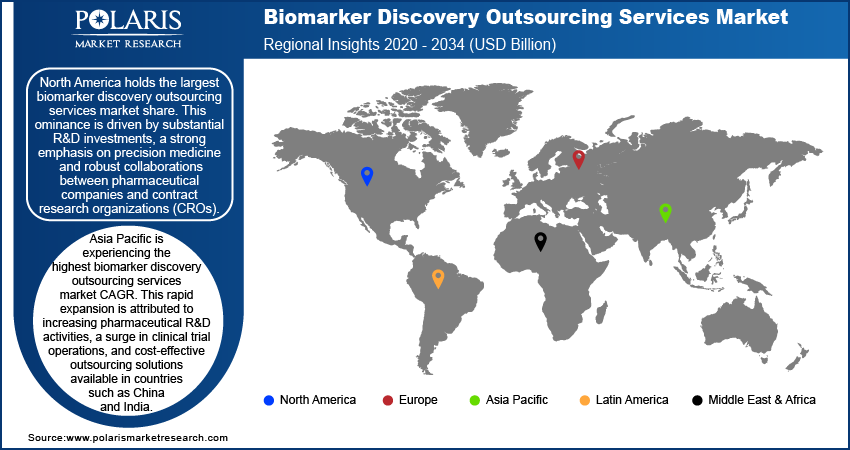 POLARIS
MARKET RESEARCH

Biomarker Discovery Outsourcing Services Market
Regional Insights 2020 - 2034 (USD Billion)

North America holds the largest biomarker discovery outsourcing services market share. This ominance is driven by substantial R&D investments, a strong emphasis on precision medicine and robust collaborations between pharmaceutical companies and contract research organizations (CROs).

Asia Pacific is experiencing the highest biomarker discovery outsourcing services market CAGR. This rapid expansion is attributed to increasing pharmaceutical R&D activities, a surge in clinical trial operations, and cost-effective outsourcing solutions available in countries such as China and India.

North America
Europe
Asia Pacific
Latin America
Middle East & Africa

Source:www.polarismarketresearch.com